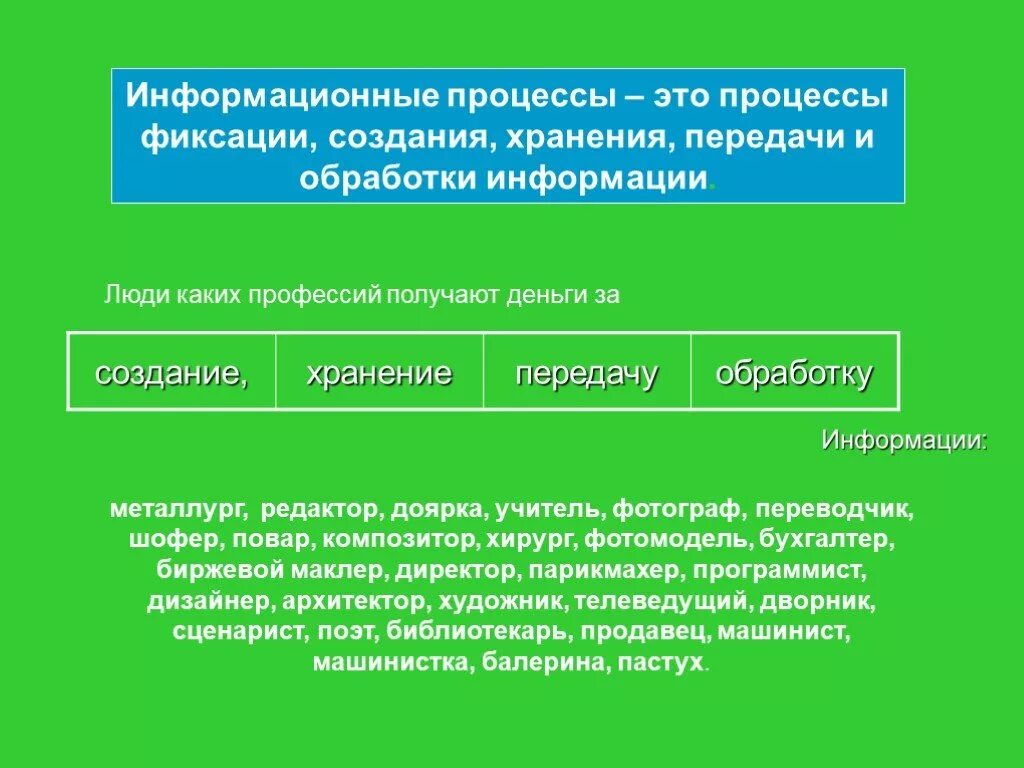 Информационные процессы – это процессы фиксации, создания, хранения, передачи и обработки информации.

Люди каких профессий получают деньги за

| создание, | хранение | передачу | обработку |
|---|---|---|---|

Информации:

металлург, редактор, доярка, учитель, фотограф, переводчик, шофер, повар, композитор, хирург, фотомодель, бухгалтер, биржевой маклер, директор, парикмахер, программист, дизайнер, архитектор, художник, телеведущий, дворник, сценарист, поэт, библиотекарь, продавец, машинист, машинистка, балерина, пастух.